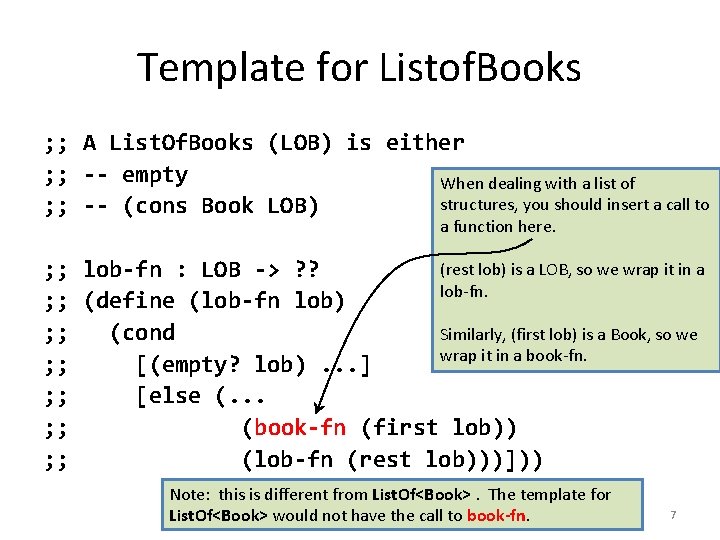 Template for ListofBooks

;; A ListOfBooks (LOB) is either
;; -- empty
;; -- (cons Book LOB)

;; lob-fn : LOB -> ??
;; (define (lob-fn lob)
;;   (cond
;;     [(empty? lob) ...]
;;     [else (...
;;             (book-fn (first lob))
;;             (lob-fn (rest lob)))]))

When dealing with a list of structures, you should insert a call to a function here.

(rest lob) is a LOB, so we wrap it in a lob-fn.

Similarly, (first lob) is a Book, so we wrap it in a book-fn.

Note: this is different from ListOf<Book> . The template for ListOf<Book> would not have the call to book-fn.

7